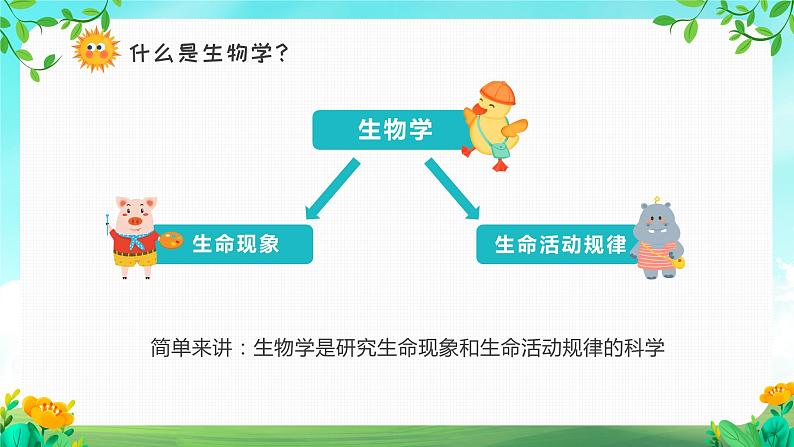 什么是生物学？

生物学

生命现象

生命活动规律

简单来讲：生物学是研究生命现象和生命活动规律的科学